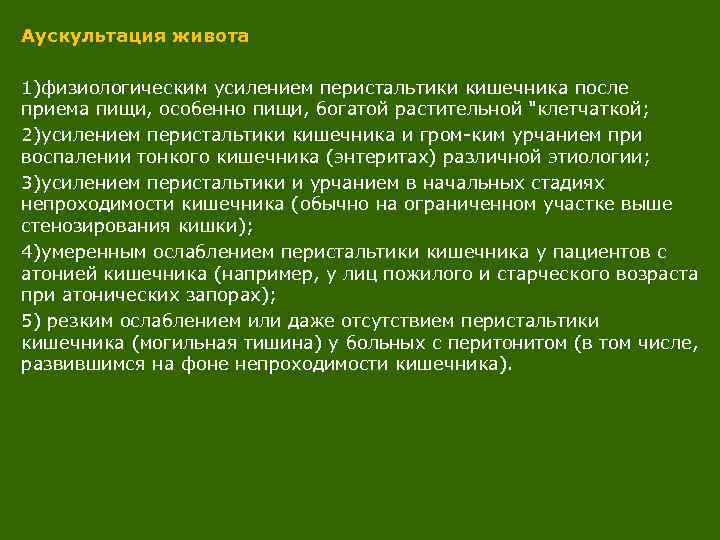 Аускультация живота

1)физиологическим усилением перистальтики кишечника после приема пищи, особенно пищи, богатой растительной "клетчаткой;

2)усилением перистальтики кишечника и гром-ким урчанием при воспалении тонкого кишечника (энтеритах) различной этиологии;

3)усилением перистальтики и урчанием в начальных стадиях непроходимости кишечника (обычно на ограниченном участке выше стенозирования кишки);

4)умеренным ослаблением перистальтики кишечника у пациентов с атонией кишечника (например, у лиц пожилого и старческого возраста при атонических запорах);

5) резким ослаблением или даже отсутствием перистальтики кишечника (могильная тишина) у больных с перитонитом (в том числе, развившимся на фоне непроходимости кишечника).